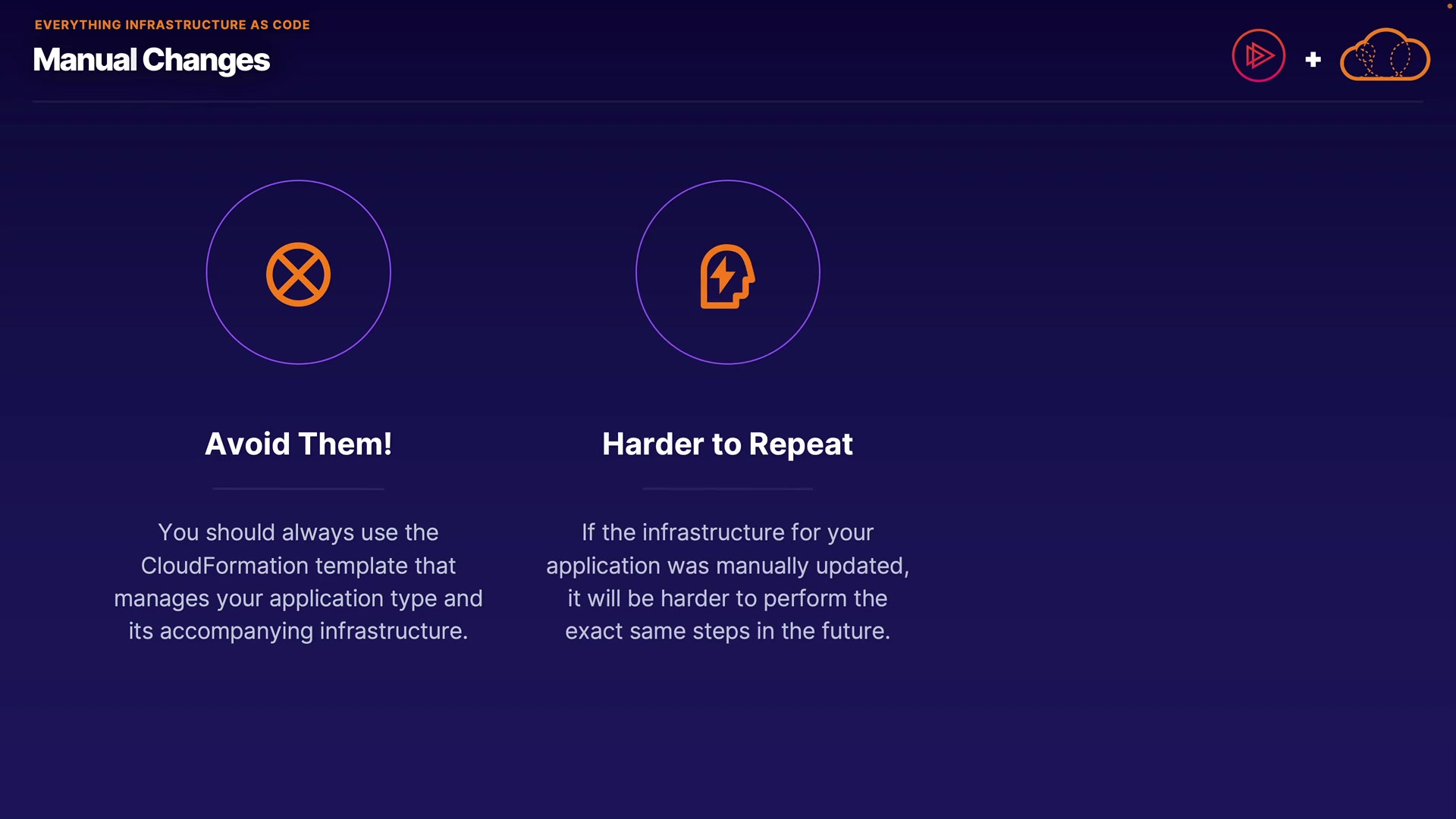 EVERYTHING INFRASTRUCTURE AS CODE

Manual Changes

+

Avoid Them!

You should always use the CloudFormation template that manages your application type and its accompanying infrastructure.

Harder to Repeat

If the infrastructure for your application was manually updated, it will be harder to perform the exact same steps in the future.